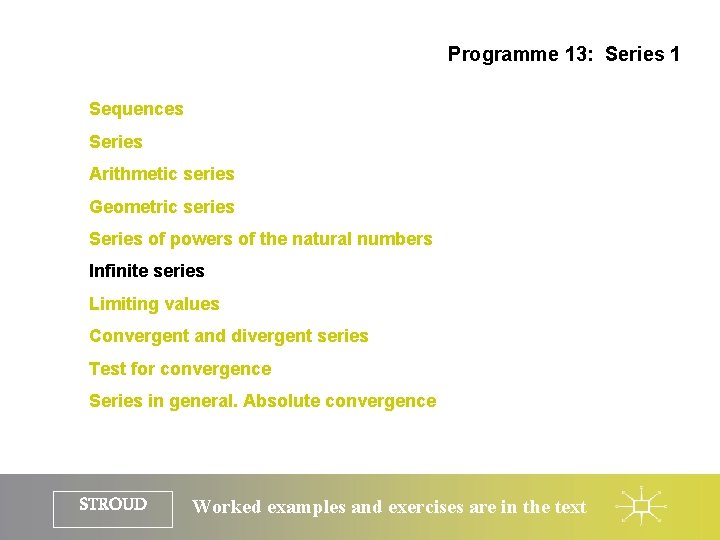 Programme 13: Series 1

Sequences

Series

Arithmetic series

Geometric series

Series of powers of the natural numbers

Infinite series

Limiting values

Convergent and divergent series

Test for convergence

Series in general. Absolute convergence

STROUD

Worked examples and exercises are in the text